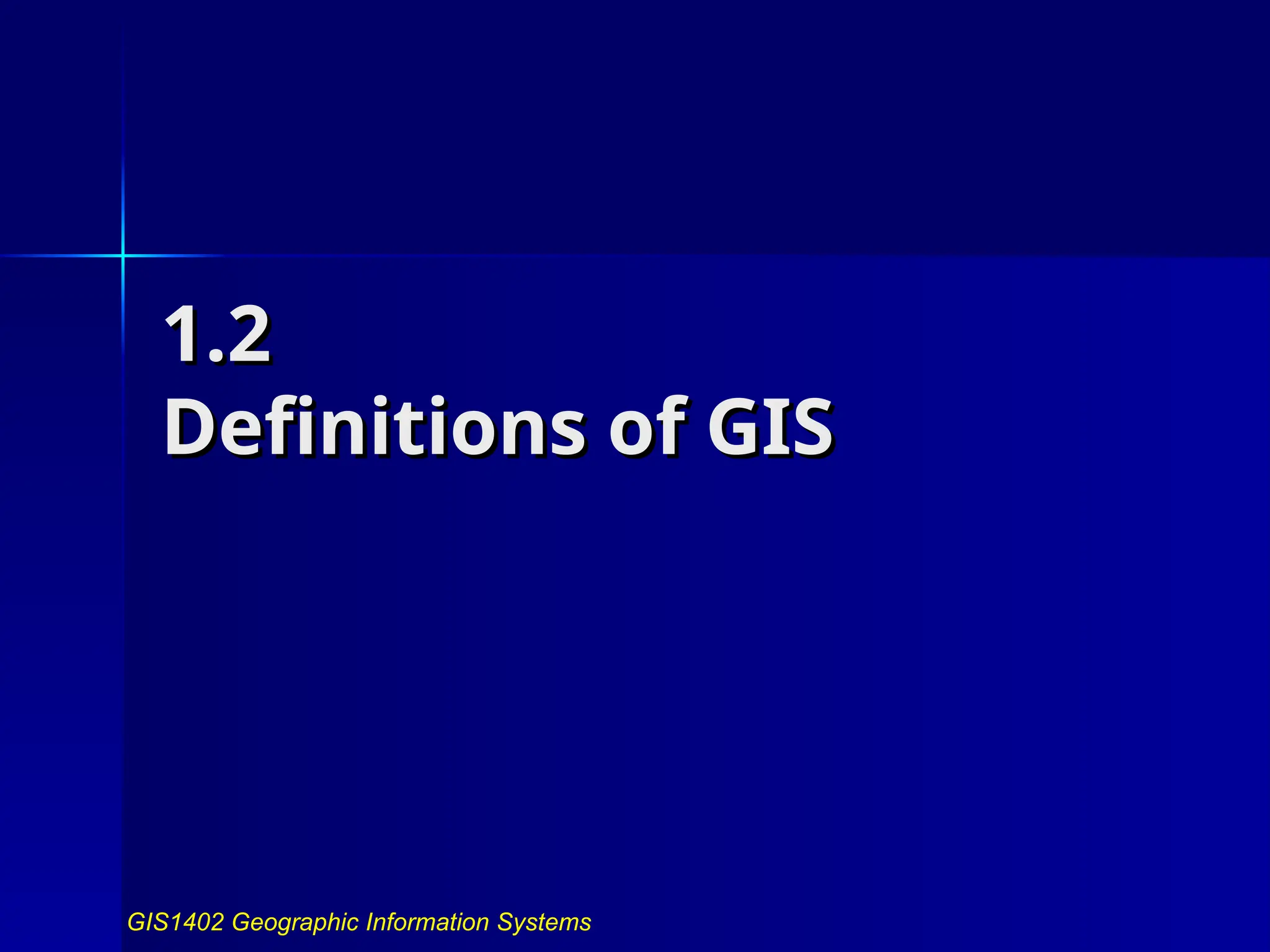 1.2
Definitions of GIS

GIS1402 Geographic Information Systems